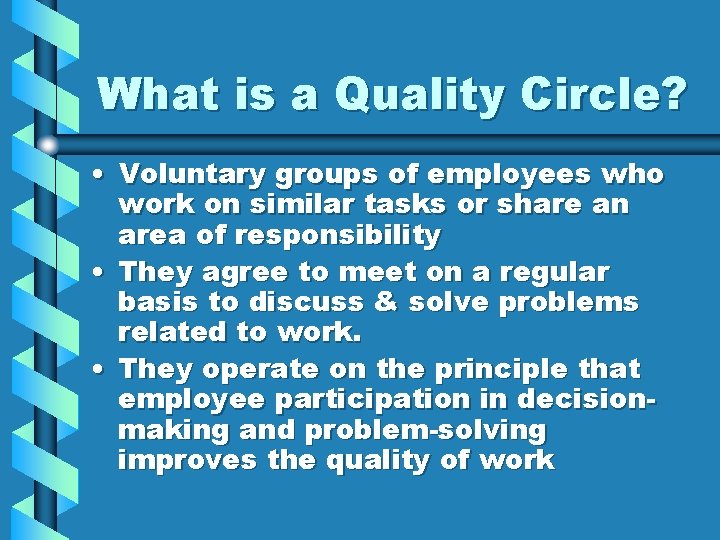 What is a Quality Circle?

• Voluntary groups of employees who work on similar tasks or share an area of responsibility

• They agree to meet on a regular basis to discuss & solve problems related to work.

• They operate on the principle that employee participation in decision-making and problem-solving improves the quality of work